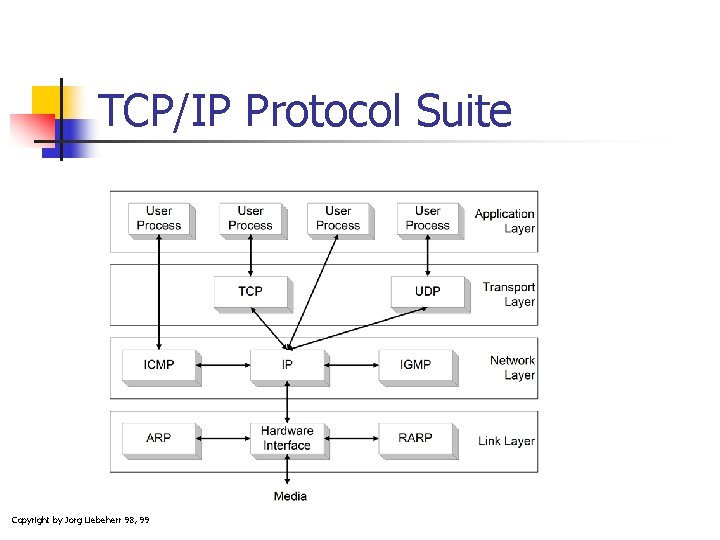 TCP/IP Protocol Suite

User Process

User Process

User Process

User Process

Application Layer

TCP

UDP

Transport Layer

ICMP

IP

IGMP

Network Layer

ARP

Hardware Interface

RARP

Link Layer

Media

Copyright by Jorg Liebeherr 98, 99